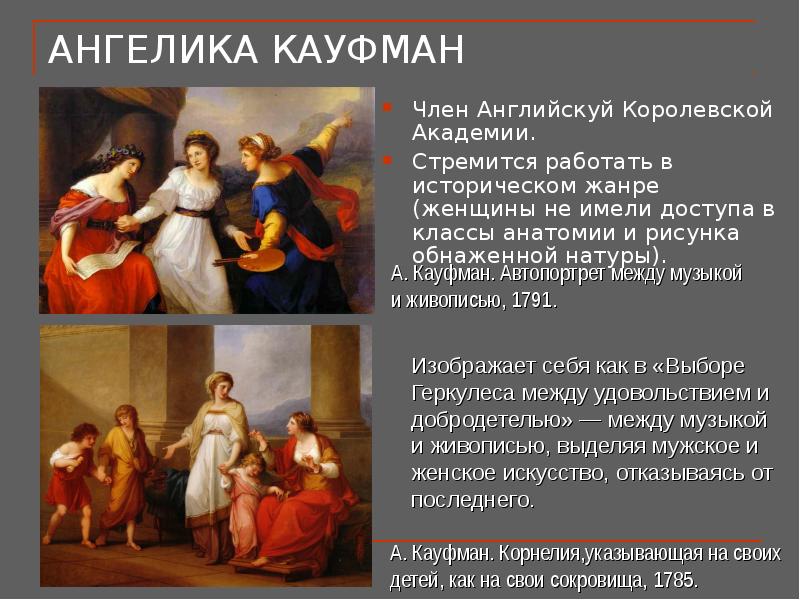 АНГЕЛИКА КАУФМАН

• Член Английскуй Королевской Академии.
• Стремится работать в историческом жанре (женщины не имели доступа в классы анатомии и рисунка обнаженной натуры).

А. Кауфман. Автопортрет между музыкой и живописью, 1791.

Изображает себя как в «Выборе Геркулеса между удовольствием и добродетелью» — между музыкой и живописью, выделяя мужское и женское искусство, отказываясь от последнего.

А. Кауфман. Корнелия,указывающая на своих детей, как на свои сокровища, 1785.